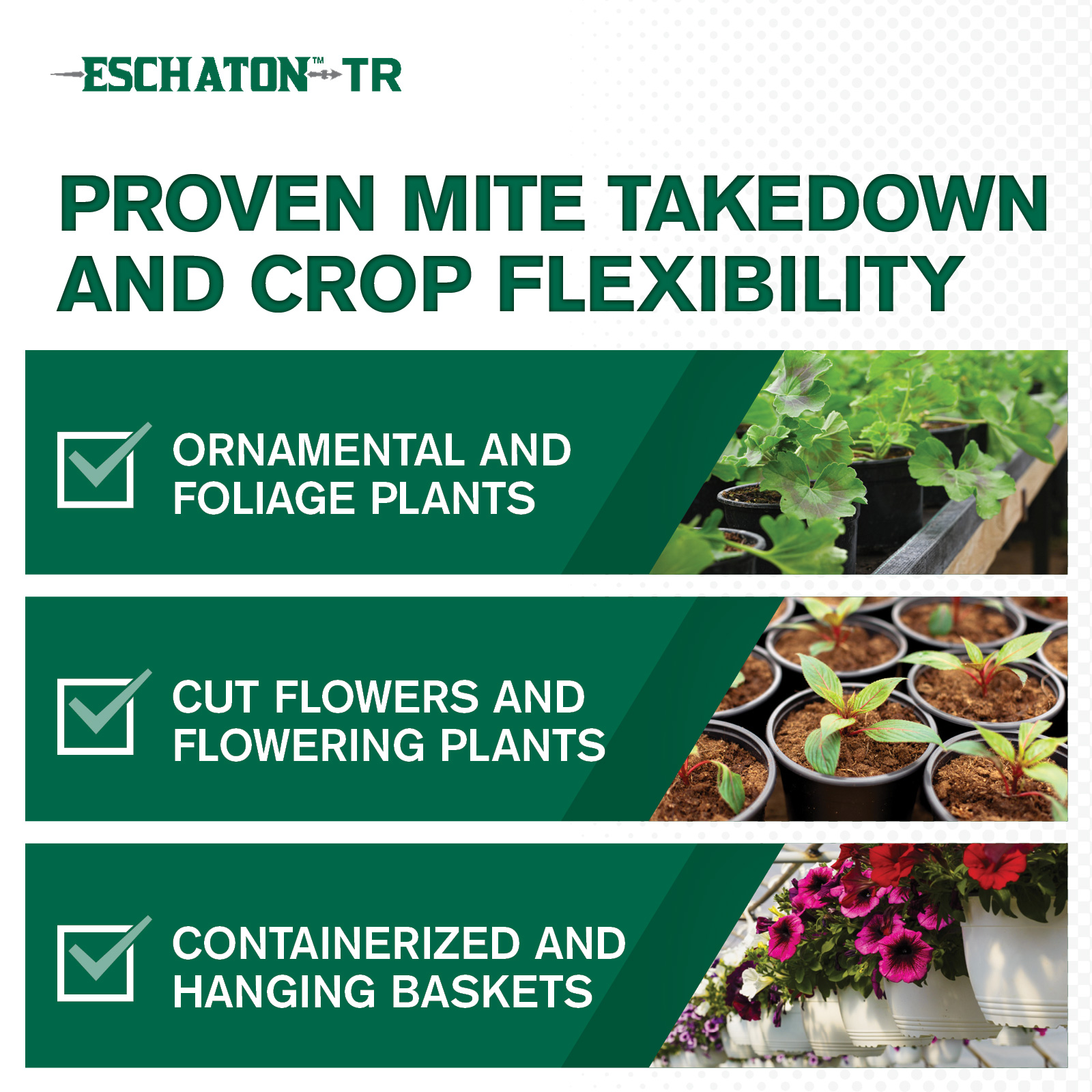 ESCHATON™ TR

PROVEN MITE TAKEDOWN AND CROP FLEXIBILITY

ORNAMENTAL AND FOLIAGE PLANTS

CUT FLOWERS AND FLOWERING PLANTS

CONTAINERIZED AND HANGING BASKETS